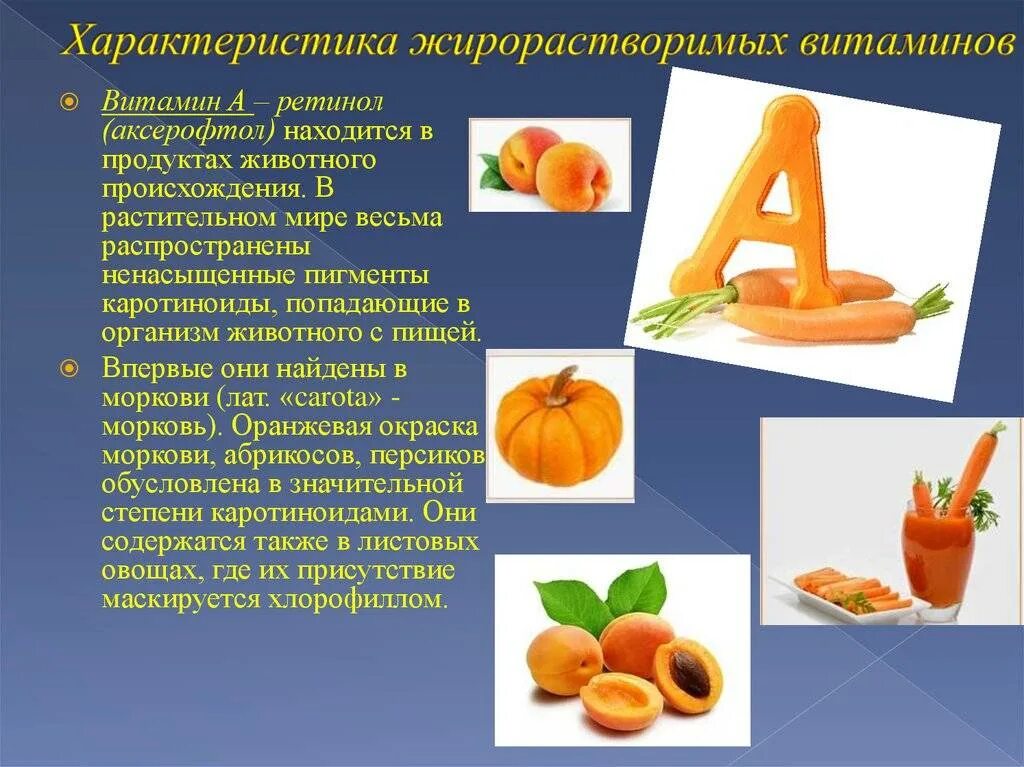 Характеристика жирорастворимых витаминов

Витамин А – ретинол (аксерофтол) находится в продуктах животного происхождения. В растительном мире весьма распространены ненасыщенные пигменты каротиноиды, попадающие в организм животного с пищей.

Впервые они найдены в моркови (лат. «carota» - морковь). Оранжевая окраска моркови, абрикосов, персиков обусловлена в значительной степени каротиноидами. Они содержатся также в листовых овощах, где их присутствие маскируется хлорофиллом.

А